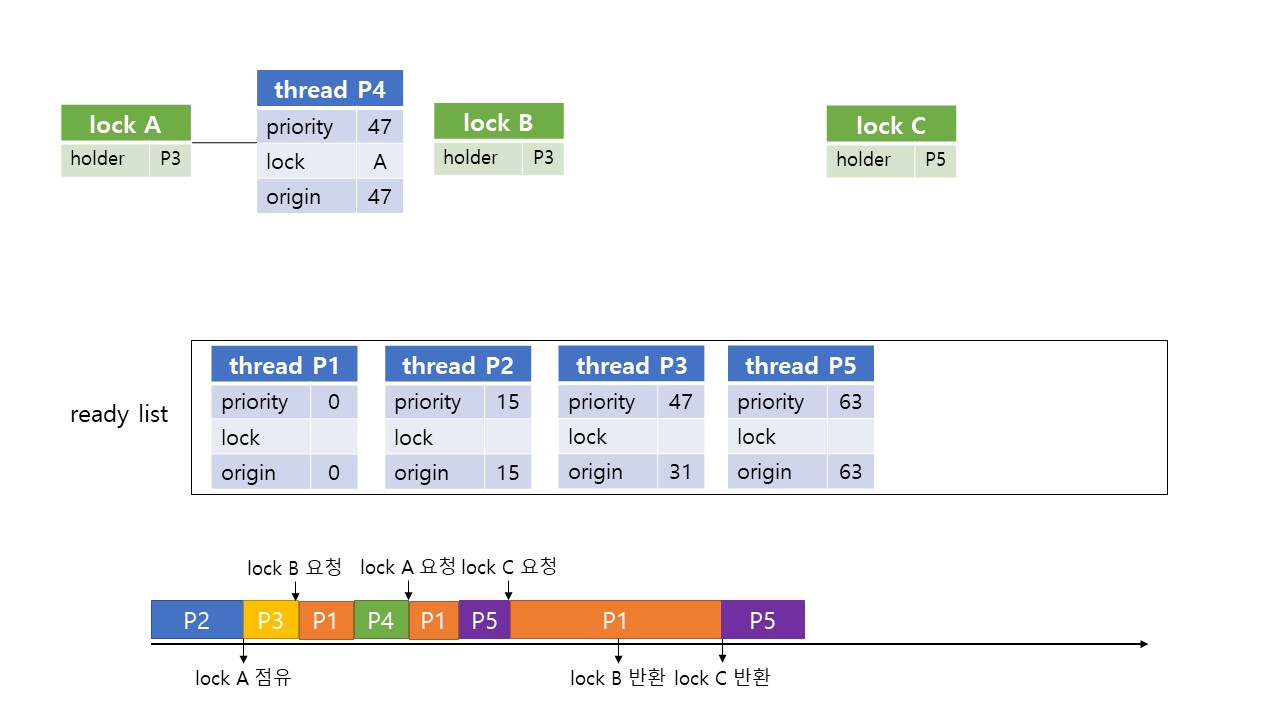 | lock A | |
|---|---|
| holder | P3 |

| thread P4 | |
|---|---|
| priority | 47 |
| lock | A |
| origin | 47 |

| lock B | |
|---|---|
| holder | P3 |

| lock C | |
|---|---|
| holder | P5 |

ready list

| thread P1 | |
|---|---|
| priority | 0 |
| lock | |
| origin | 0 |

| thread P2 | |
|---|---|
| priority | 15 |
| lock | |
| origin | 15 |

| thread P3 | |
|---|---|
| priority | 47 |
| lock | |
| origin | 31 |

| thread P5 | |
|---|---|
| priority | 63 |
| lock | |
| origin | 63 |

lock B 요청 lock A 요청 lock C 요청

P2 P3 P1 P4 P1 P5 P1 P5

lock A 점유 lock B 반환 lock C 반환